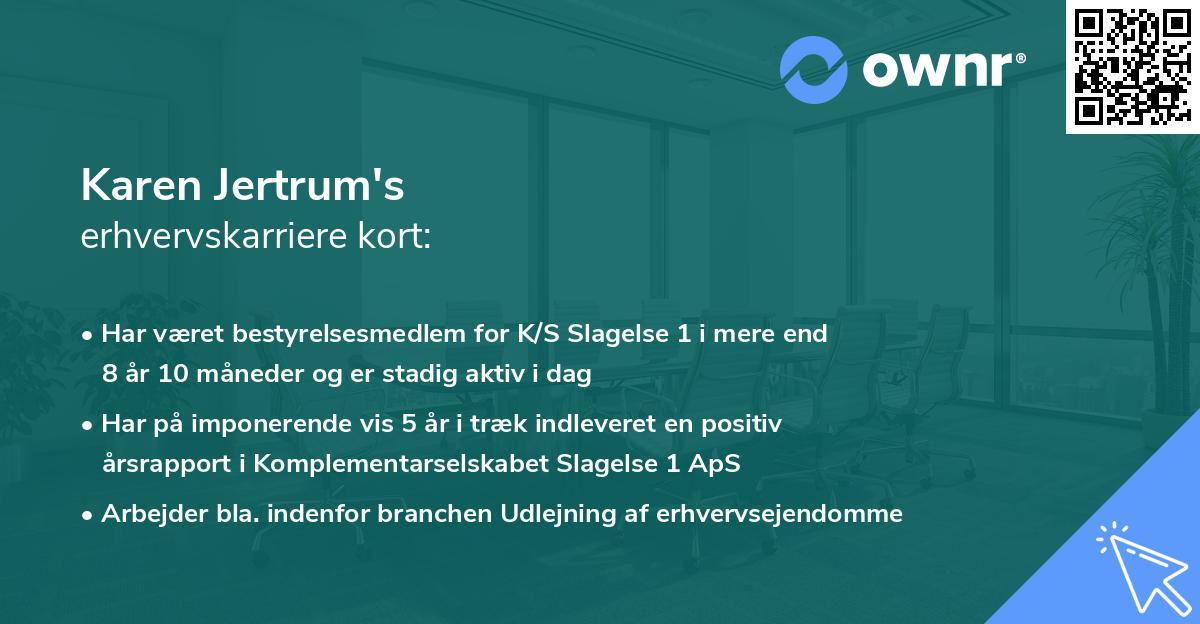 ownr®

Karen Jertrum's
erhvervskarriere kort:

• Har været bestyrelsesmedlem for K/S Slagelse 1 i mere end 8 år 10 måneder og er stadig aktiv i dag

• Har på imponerende vis 5 år i træk indleveret en positiv årsrapport i Komplementarselskabet Slagelse 1 ApS

• Arbejder bla. indenfor branchen Udlejning af erhvervsejendomme